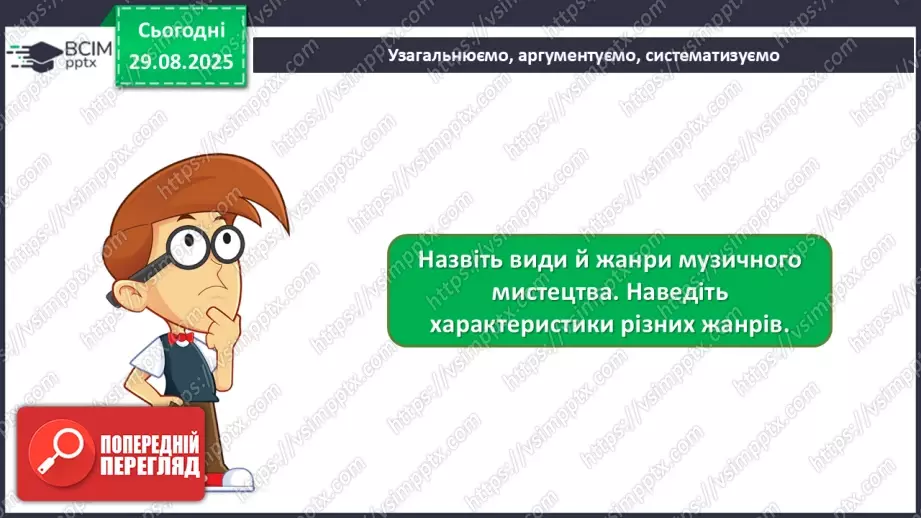 ВСІМ pptx

Сьогодні 29.08.2025

Узагальнюємо, аргументуємо, систематизуємо

Назвіть види й жанри музичного мистецтва. Наведіть характеристики різних жанрів.

ПОПЕРЕДНІЙ ПЕРЕГЛЯД

https://vsimpptx.com